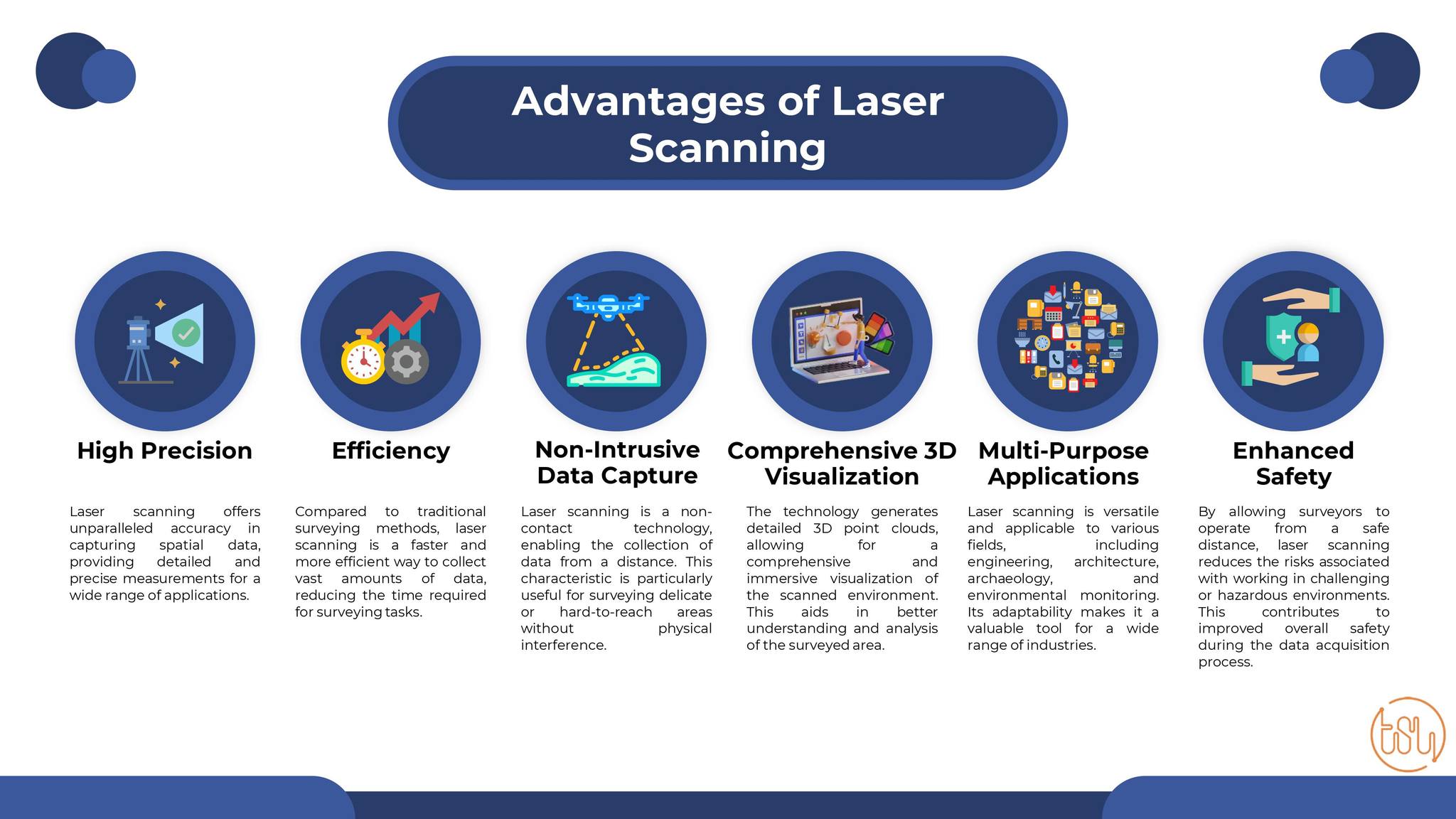 Advantages of Laser Scanning

High Precision

Laser scanning offers unparalleled accuracy in capturing spatial data, providing detailed and precise measurements for a wide range of applications.

Efficiency

Compared to traditional surveying methods, laser scanning is a faster and more efficient way to collect vast amounts of data, reducing the time required for surveying tasks.

Non-Intrusive Data Capture

Laser scanning is a non-contact technology, enabling the collection of data from a distance. This characteristic is particularly useful for surveying delicate or hard-to-reach areas without physical interference.

Comprehensive 3D Visualization

The technology generates detailed 3D point clouds, allowing for a comprehensive and immersive visualization of the scanned environment. This aids in better understanding and analysis of the surveyed area.

Multi-Purpose Applications

Laser scanning is versatile and applicable to various fields, including engineering, architecture, archaeology, and environmental monitoring. Its adaptability makes it a valuable tool for a wide range of industries.

Enhanced Safety

By allowing surveyors to operate from a safe distance, laser scanning reduces the risks associated with working in challenging or hazardous environments. This contributes to improved overall safety during the data acquisition process.

tsy